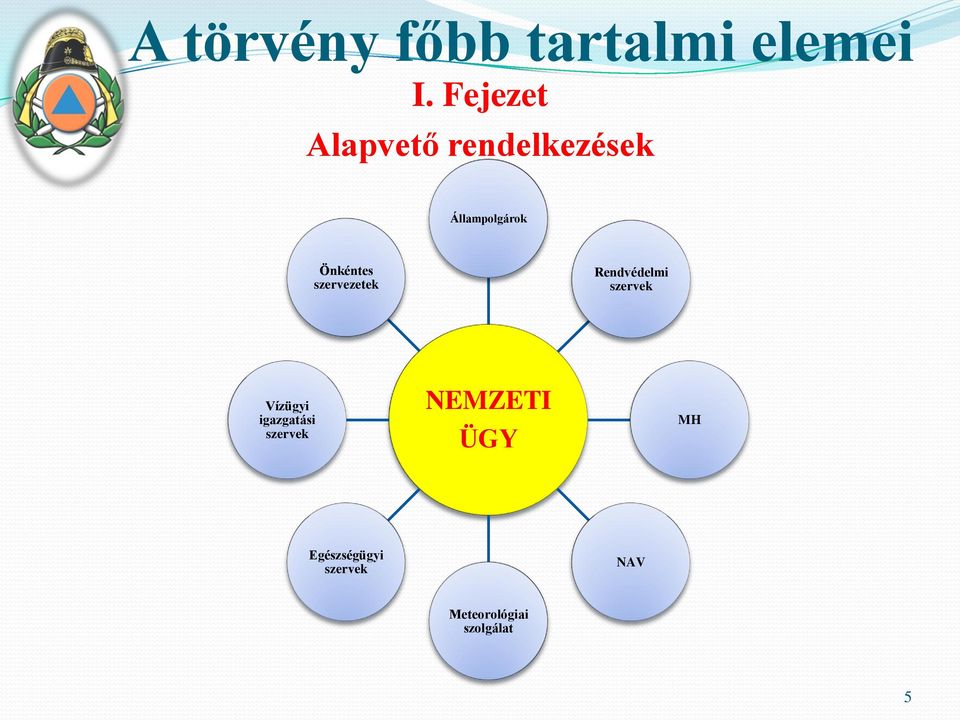 A törvény főbb tartalmi elemei

I. Fejezet

Alapvető rendelkezések

NEMZETI ÜGY

Állampolgárok

Rendvédelmi szervek

MH

NAV

Meteorológiai szolgálat

Egészségügyi szervek

Vízügyi igazgatási szervek

Önkéntes szervezetek

5